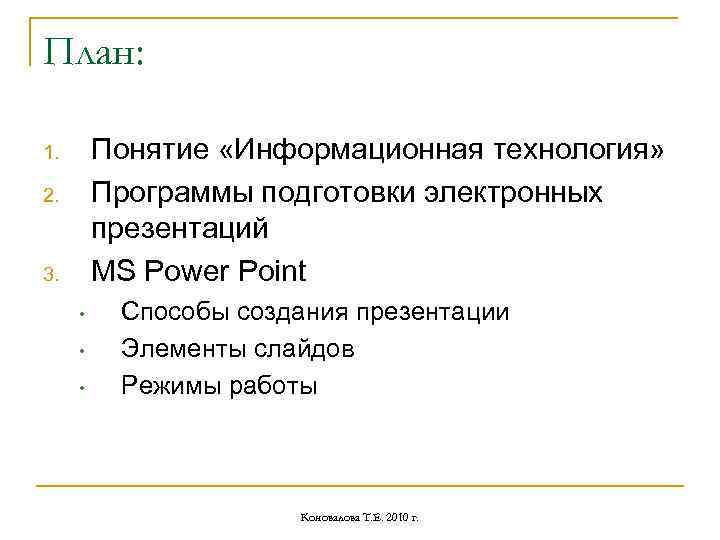 План:

1. Понятие «Информационная технология»
2. Программы подготовки электронных презентаций
3. MS Power Point
• Способы создания презентации
• Элементы слайдов
• Режимы работы

Коновалова Т.Е. 2010 г.